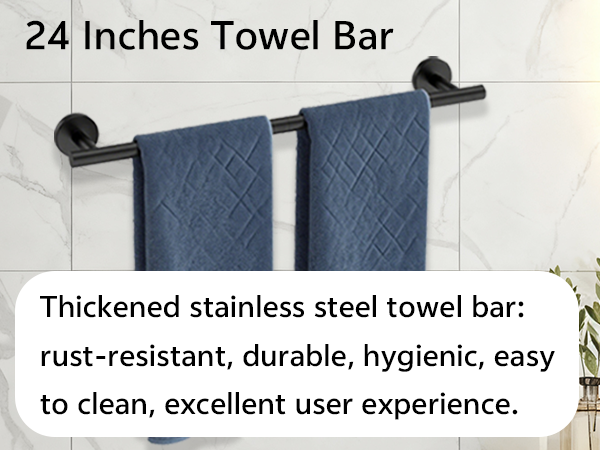 24 Inches Towel Bar

Thickened stainless steel towel bar: rust-resistant, durable, hygienic, easy to clean, excellent user experience.